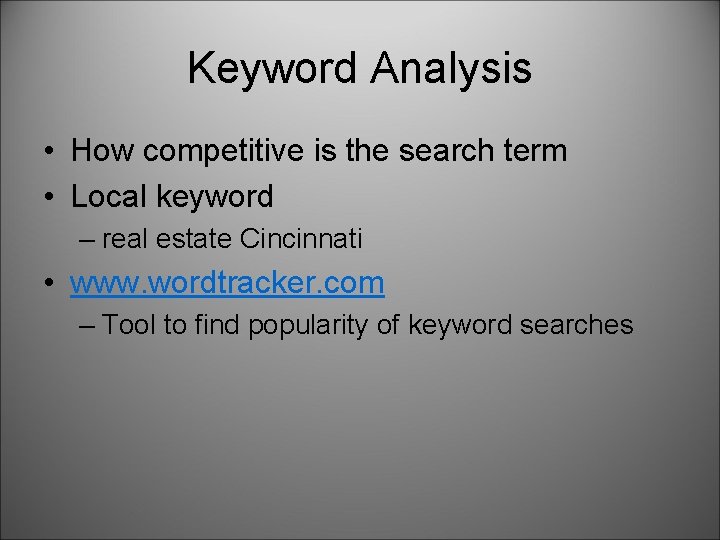 Keyword Analysis

• How competitive is the search term
• Local keyword
– real estate Cincinnati
• www.wordtracker.com
– Tool to find popularity of keyword searches